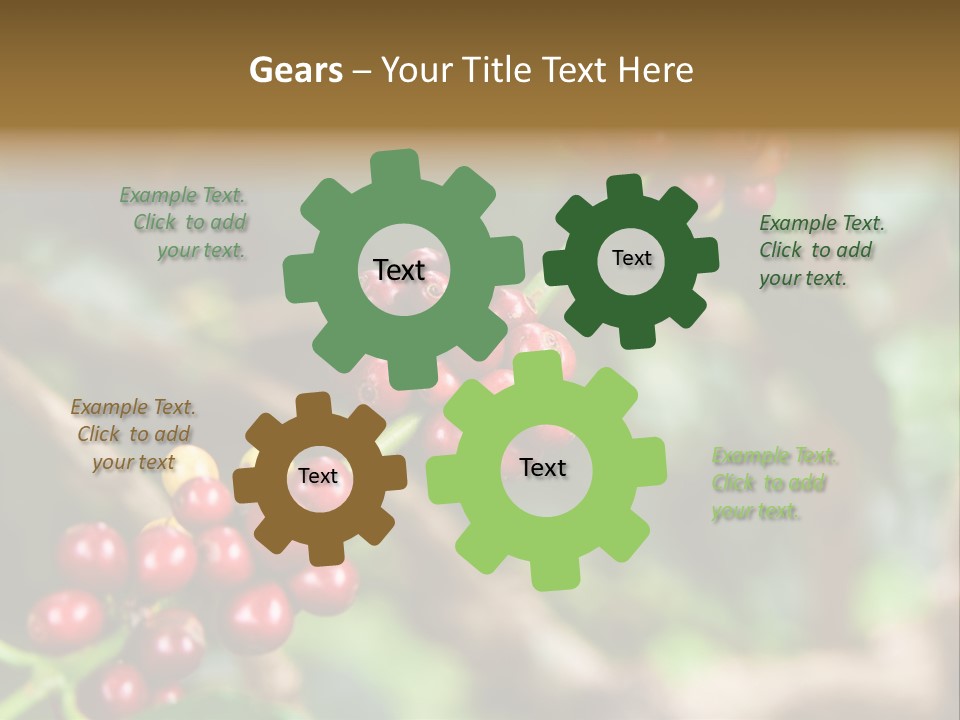 Gears – Your Title Text Here

Example Text. Click to add your text.

Text

Text

Example Text. Click to add your text.

Example Text. Click to add your text

Text

Text

Example Text. Click to add your text.